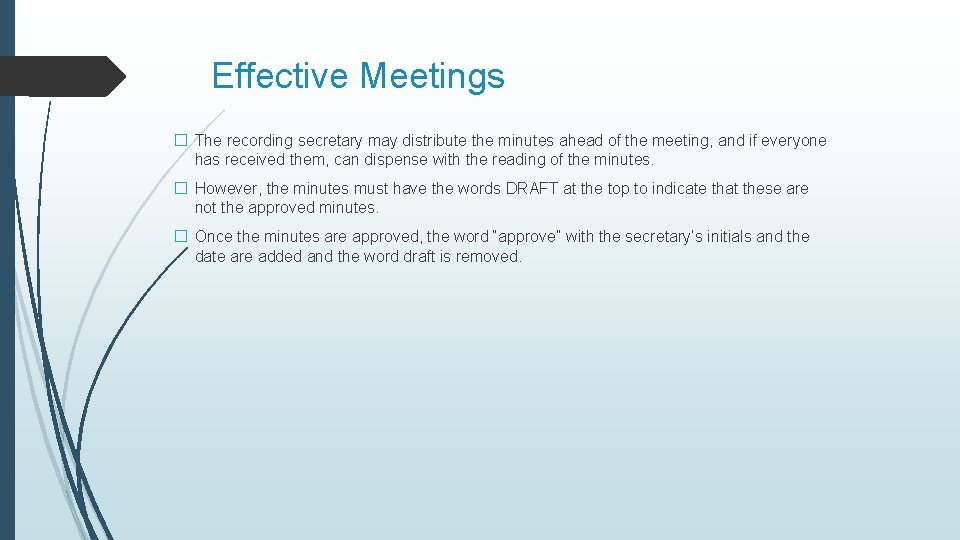 Effective Meetings

□ The recording secretary may distribute the minutes ahead of the meeting, and if everyone has received them, can dispense with the reading of the minutes.

□ However, the minutes must have the words DRAFT at the top to indicate that these are not the approved minutes.

□ Once the minutes are approved, the word "approve" with the secretary's initials and the date are added and the word draft is removed.